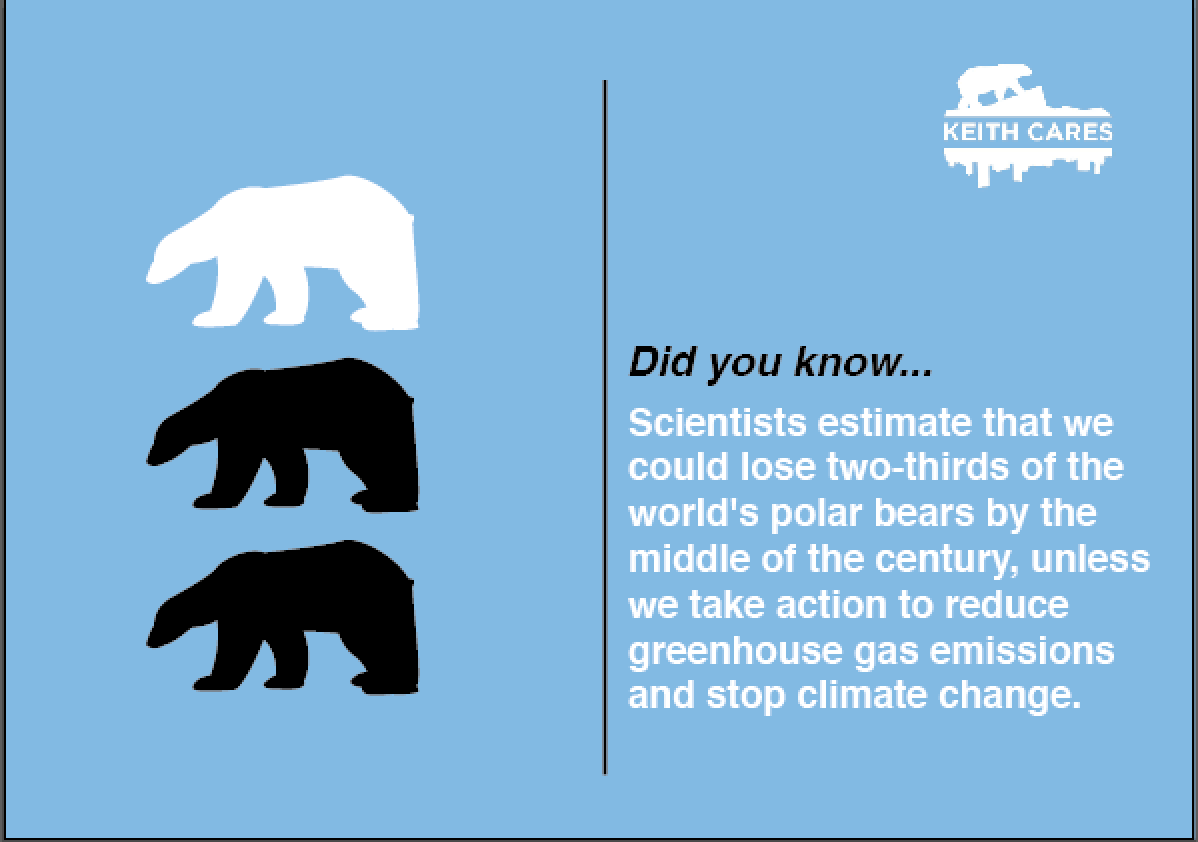 KEITH CARES

Did you know...

Scientists estimate that we could lose two-thirds of the world's polar bears by the middle of the century, unless we take action to reduce greenhouse gas emissions and stop climate change.